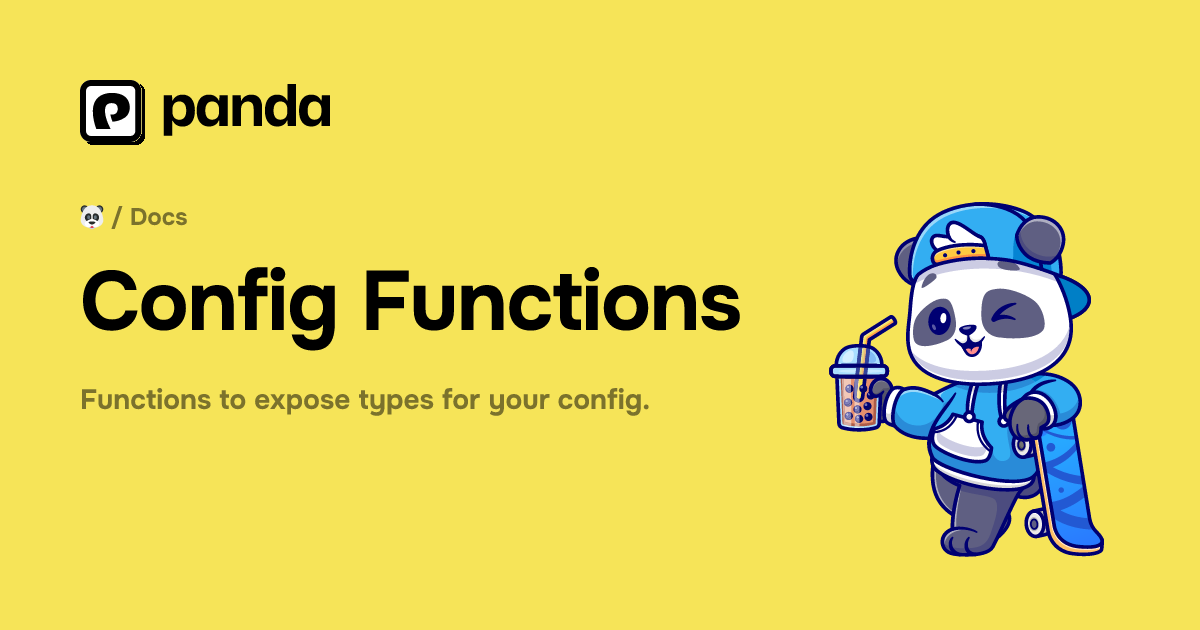 panda

🐼 / Docs

Config Functions

Functions to expose types for your config.